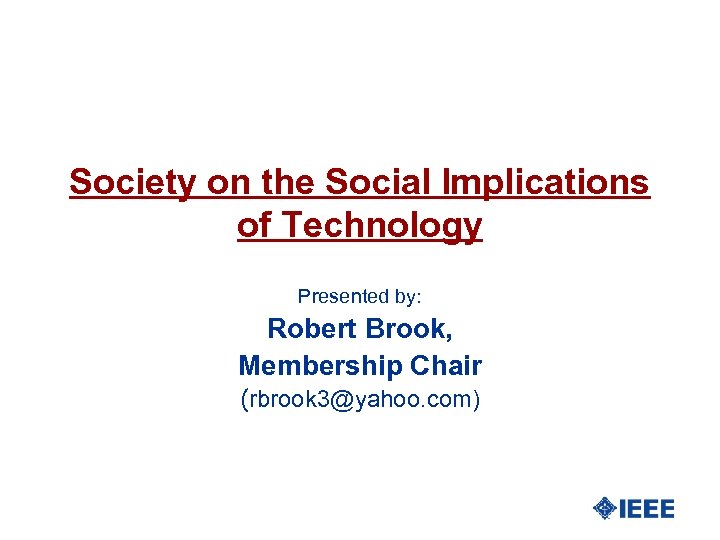 Society on the Social Implications of Technology

Presented by:

Robert Brook,

Membership Chair

(rbrook3@yahoo.com)

IEEE